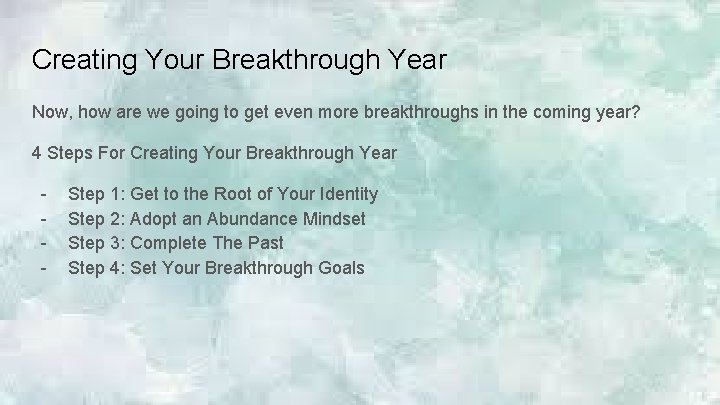 Creating Your Breakthrough Year

Now, how are we going to get even more breakthroughs in the coming year?

4 Steps For Creating Your Breakthrough Year

- Step 1: Get to the Root of Your Identity
- Step 2: Adopt an Abundance Mindset
- Step 3: Complete The Past
- Step 4: Set Your Breakthrough Goals